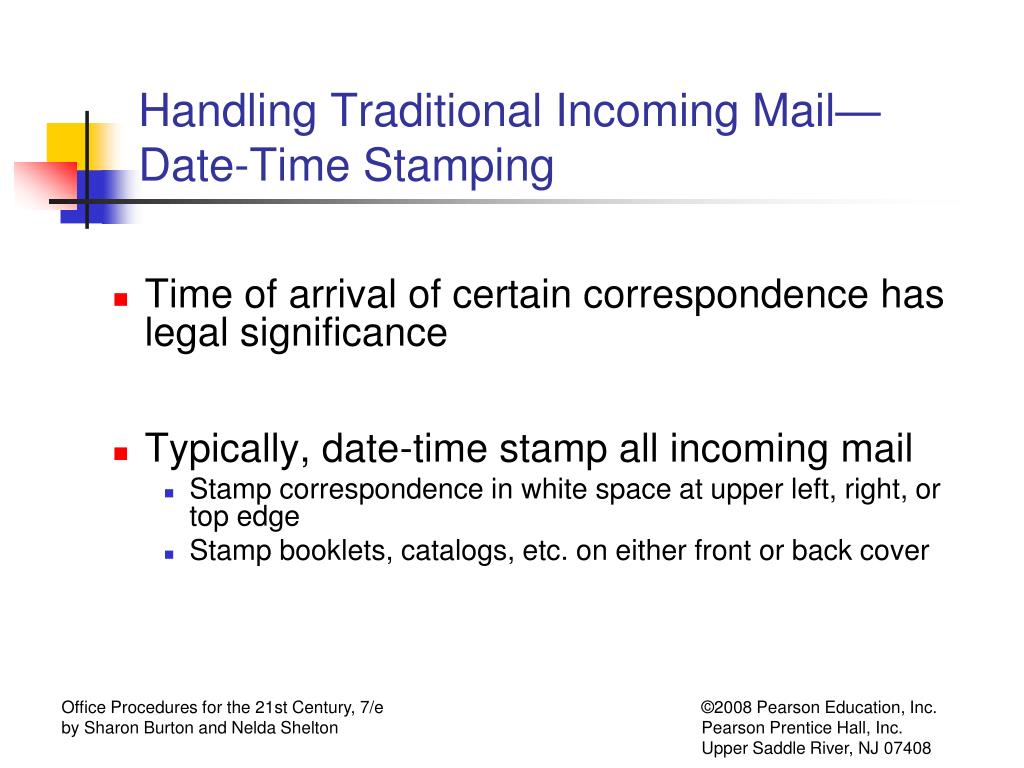 Handling Traditional Incoming Mail—Date-Time Stamping

Time of arrival of certain correspondence has legal significance

Typically, date-time stamp all incoming mail
Stamp correspondence in white space at upper left, right, or top edge
Stamp booklets, catalogs, etc. on either front or back cover

Office Procedures for the 21st Century, 7/e
by Sharon Burton and Nelda Shelton

©2008 Pearson Education, Inc.
Pearson Prentice Hall, Inc.
Upper Saddle River, NJ 07408